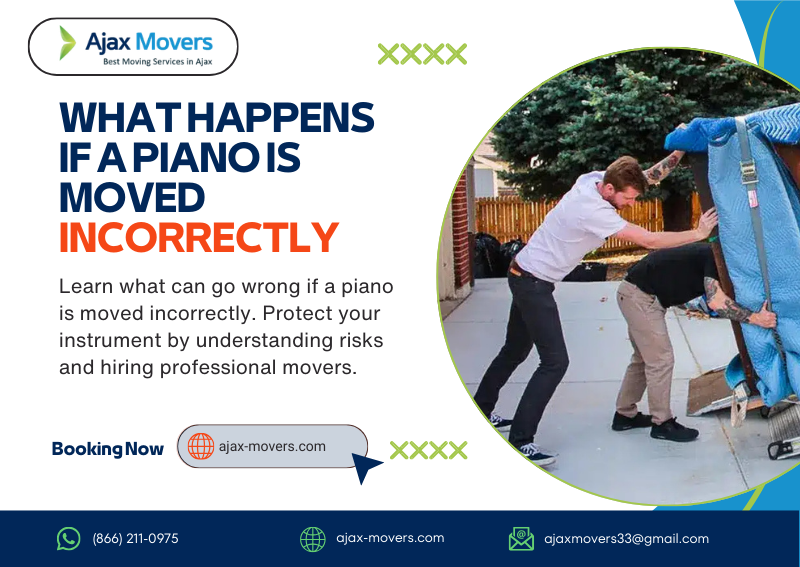 Ajax Movers
Best Moving Services in Ajax

XXXX

WHAT HAPPENS IF A PIANO IS MOVED INCORRECTLY

Learn what can go wrong if a piano is moved incorrectly. Protect your instrument by understanding risks and hiring professional movers.

Booking Now

ajax-movers.com

XXXX

(866) 211-0975

ajax-movers.com

ajaxmovers33@gmail.com